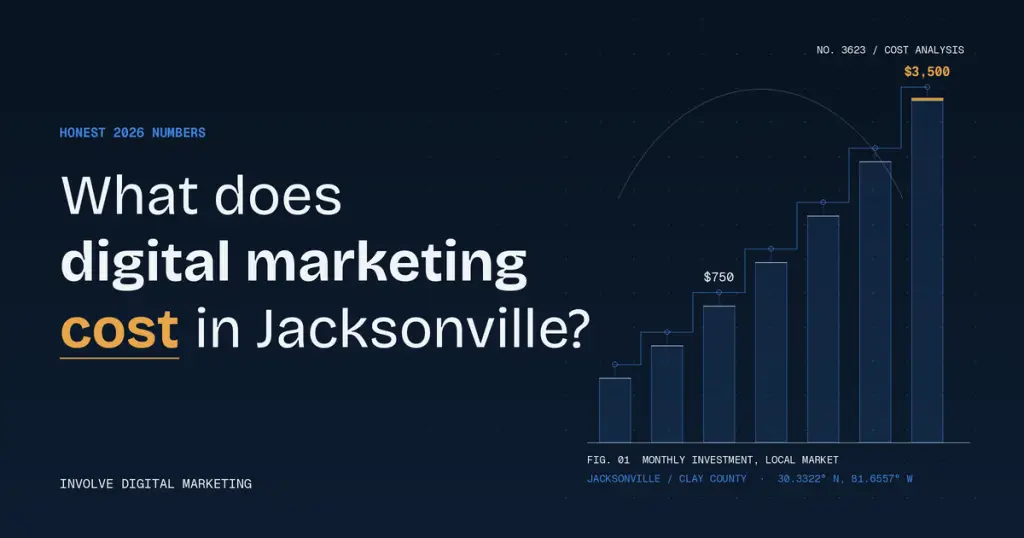 HONEST 2026 NUMBERS

What does digital marketing cost in Jacksonville?

INVOLVE DIGITAL MARKETING

NO. 3623 / COST ANALYSIS

$3,500

$750

FIG. 01 MONTHLY INVESTMENT, LOCAL MARKET

JACKSONVILLE / CLAY COUNTY · 30.3322° N, 81.6557° W